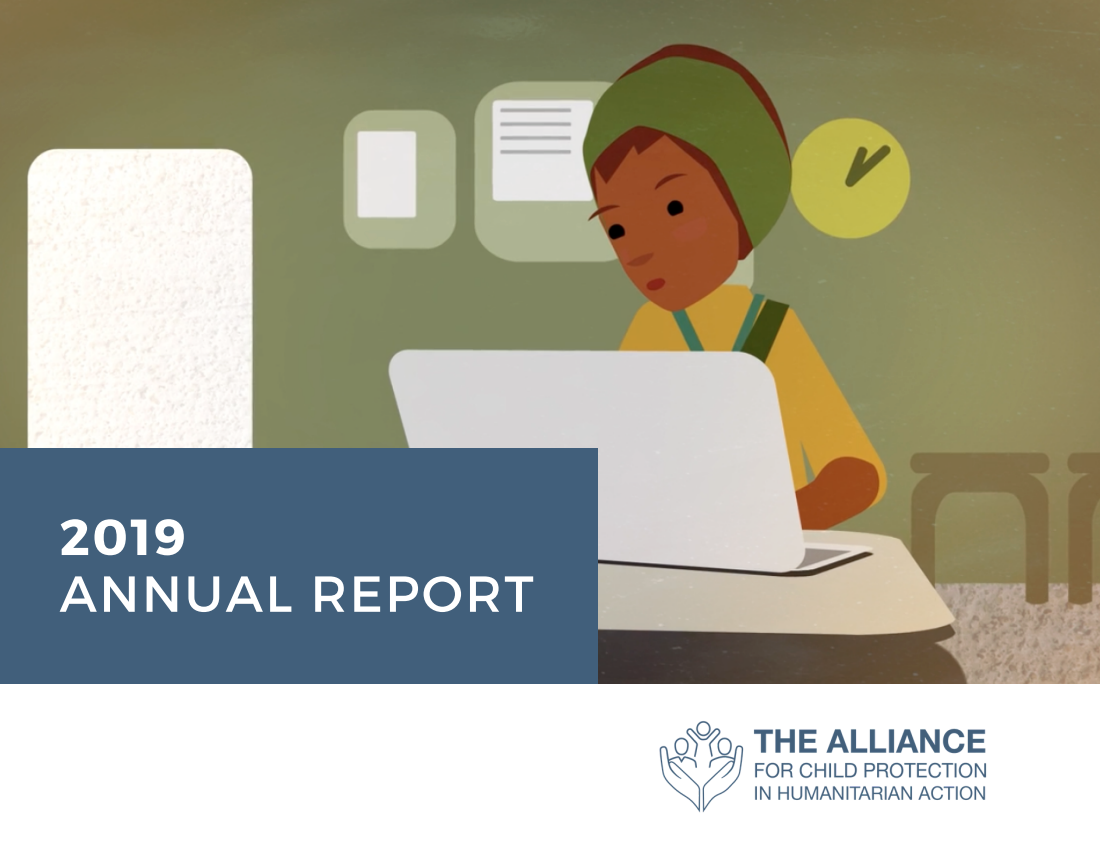 2019
ANNUAL REPORT

THE ALLIANCE
FOR CHILD PROTECTION
IN HUMANITARIAN ACTION